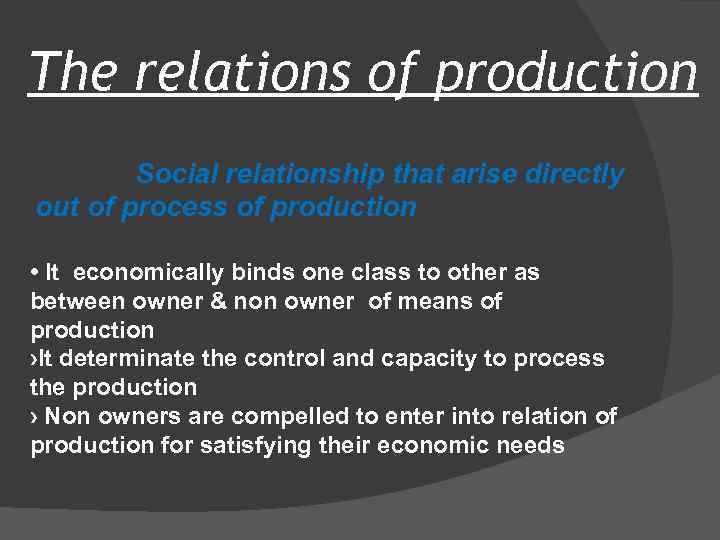 The relations of production

Social relationship that arise directly out of process of production

• It economically binds one class to other as between owner & non owner of means of production
›It determinate the control and capacity to process the production
› Non owners are compelled to enter into relation of production for satisfying their economic needs